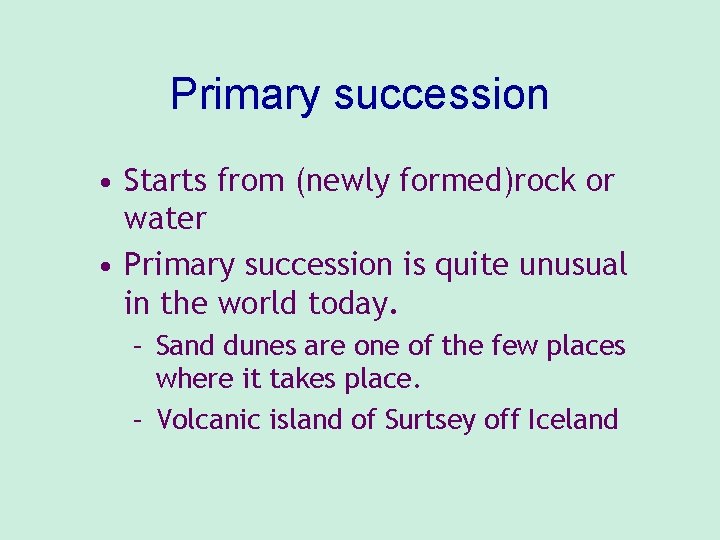 Primary succession

• Starts from (newly formed)rock or water

• Primary succession is quite unusual in the world today.

– Sand dunes are one of the few places where it takes place.

– Volcanic island of Surtsey off Iceland